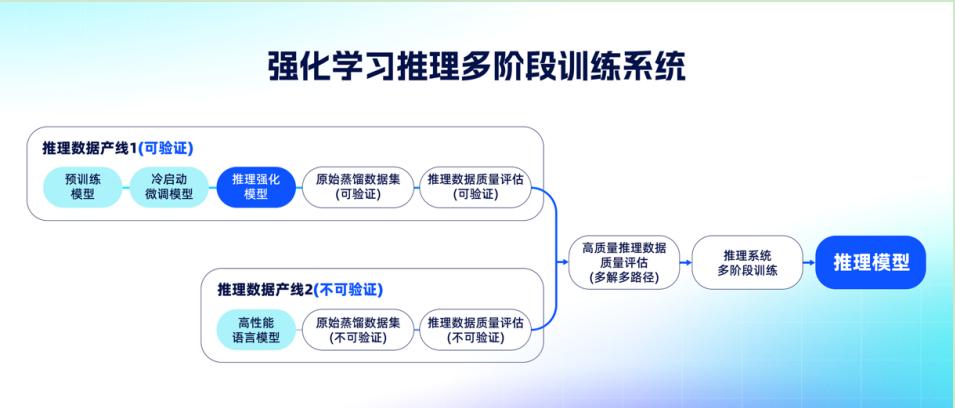 强化学习推理多阶段训练系统

推理数据产线1(可验证)

预训练模型

冷启动微调模型

推理强化模型

原始蒸馏数据集(可验证)

推理数据质量评估(可验证)

推理数据产线2(不可验证)

高性能语言模型

原始蒸馏数据集(不可验证)

推理数据质量评估(不可验证)

高质量推理数据质量评估(多解多路径)

推理系统多阶段训练

推理模型